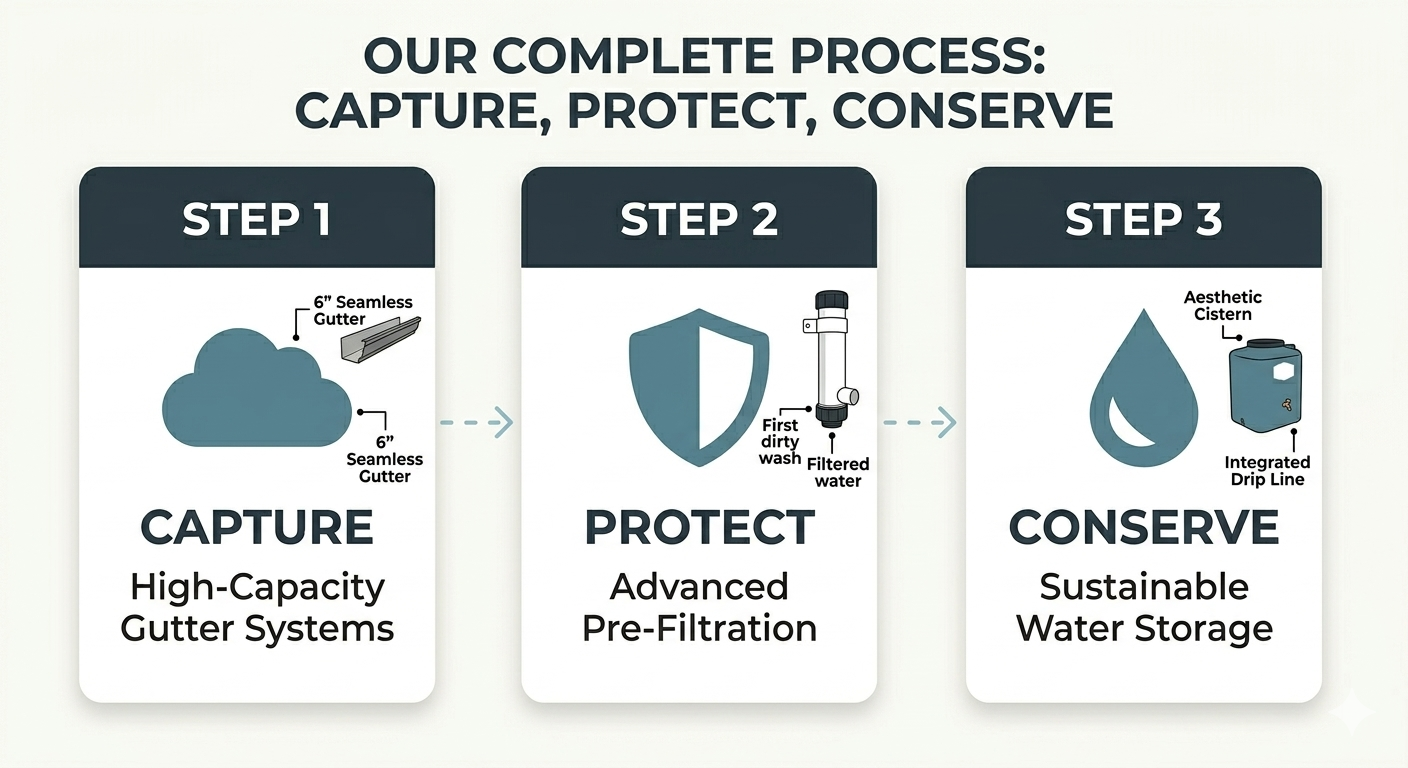 OUR COMPLETE PROCESS: CAPTURE, PROTECT, CONSERVE

STEP 1

6" Seamless Gutter

6" Seamless Gutter

CAPTURE

High-Capacity Gutter Systems

STEP 2

First dirty wash

Filtered water

PROTECT

Advanced Pre-Filtration

STEP 3

Aesthetic Cistern

Integrated Drip Line

CONSERVE

Sustainable Water Storage